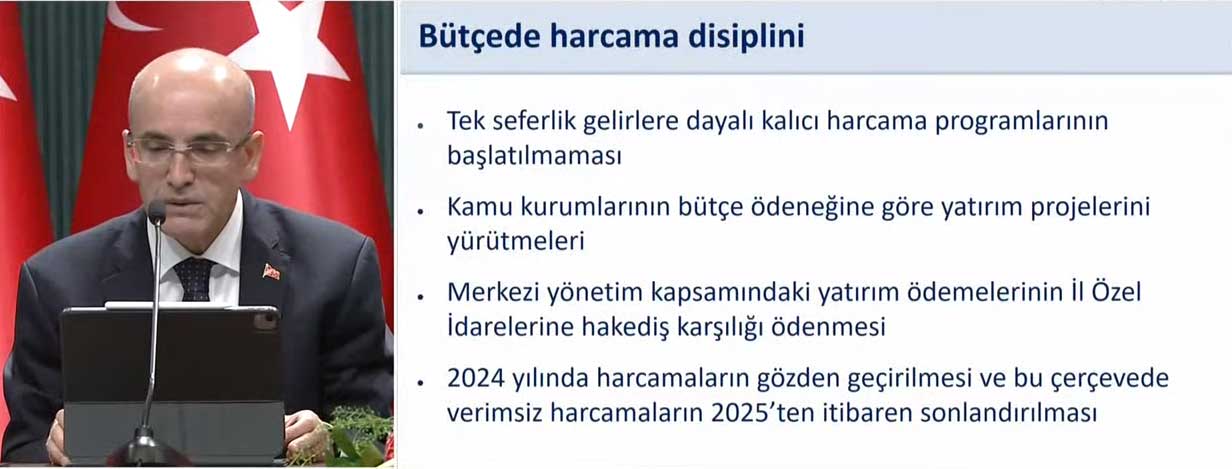 Bütçede harcama disiplini

• Tek seferlik gelirlere dayalı kalıcı harcama programlarının başlatılmaması

• Kamu kurumlarının bütçe ödeneğine göre yatırım projelerini yürütmeleri

• Merkezi yönetim kapsamındaki yatırım ödemelerinin İl Özel İdarelerine hakediş karşılığı ödenmesi

• 2024 yılında harcamaların gözden geçirilmesi ve bu çerçevede verimsiz harcamaların 2025'ten itibaren sonlandırılması